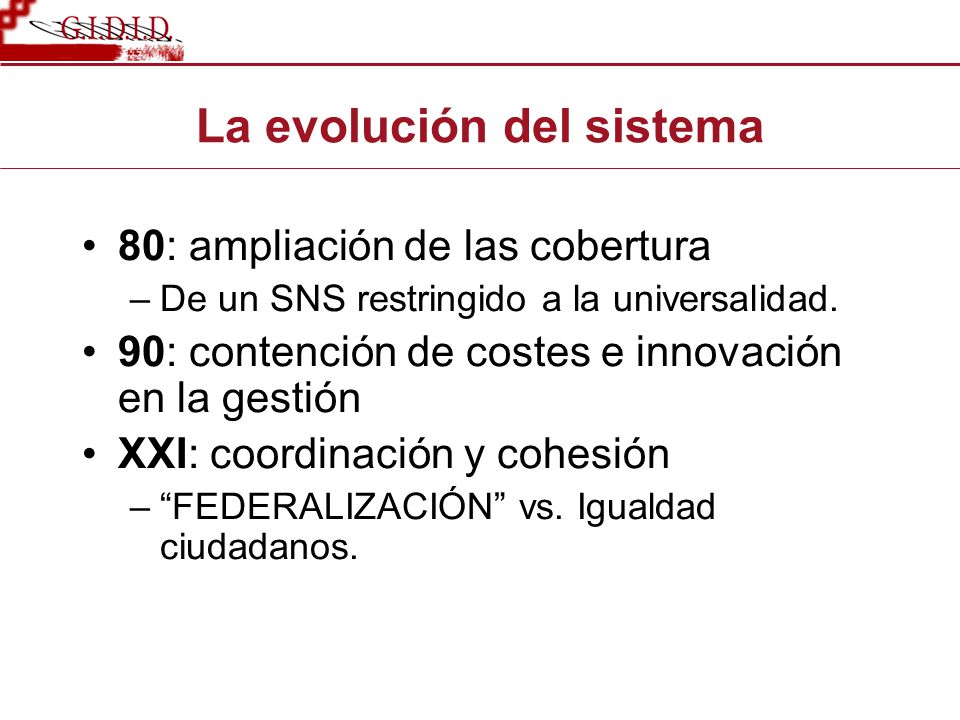 G.I.D.I.D.

La evolución del sistema

• 80: ampliación de las cobertura
– De un SNS restringido a la universalidad.
• 90: contención de costes e innovación en la gestión
• XXI: coordinación y cohesión
– “FEDERALIZACIÓN” vs. Igualdad ciudadanos.